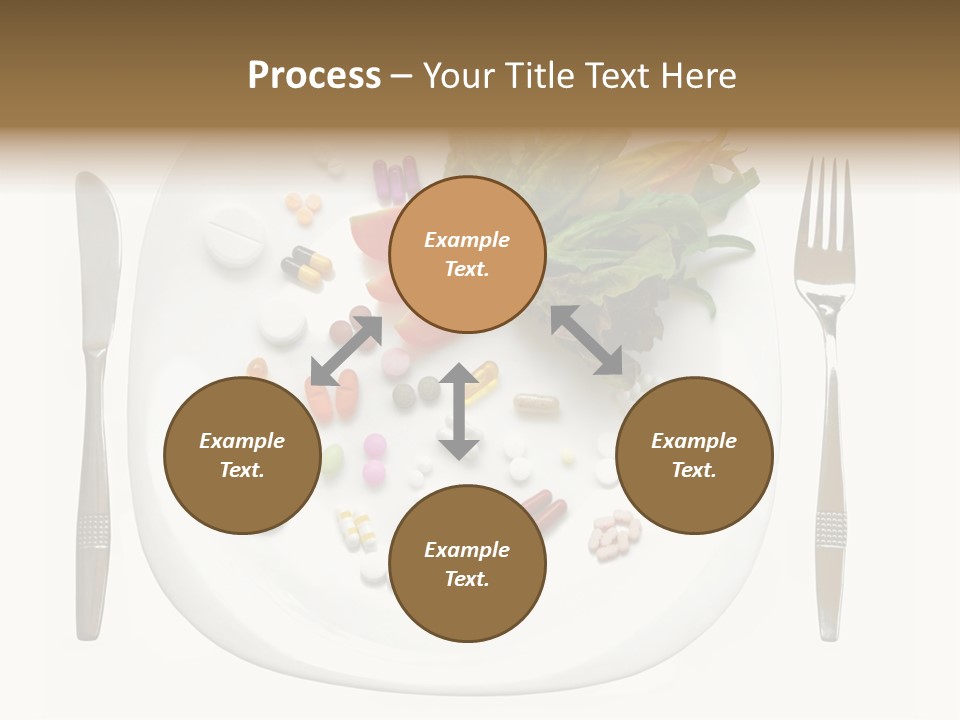 Process – Your Title Text Here

Example Text.

Example Text.

Example Text.

Example Text.